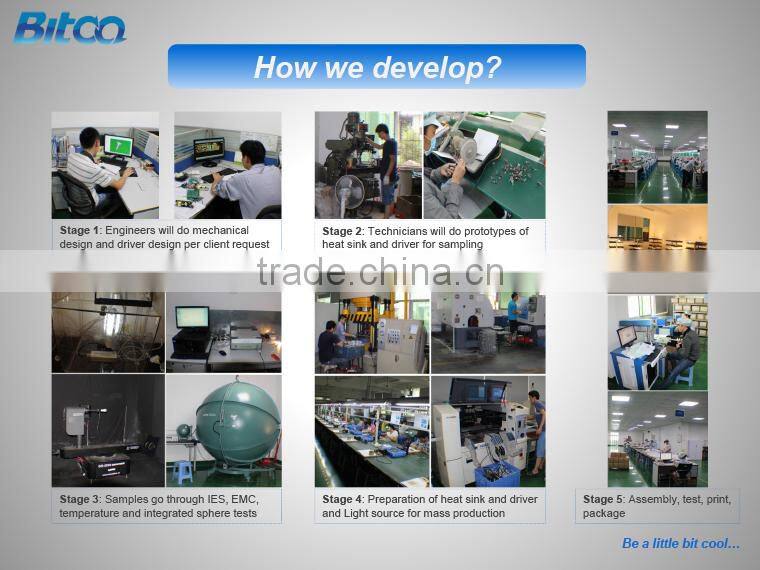 Bitco

How we develop?

Stage 1: Engineers will do mechanical design and driver design per client request

Stage 2: Technicians will do prototypes of heat sink and driver for sampling

trade.china.cn

Stage 3: Samples go through IES, EMC, temperature and integrated sphere tests

Stage 4: Preparation of heat sink and driver and Light source for mass production

Stage 5: Assembly, test, print, package

Be a little bit cool…